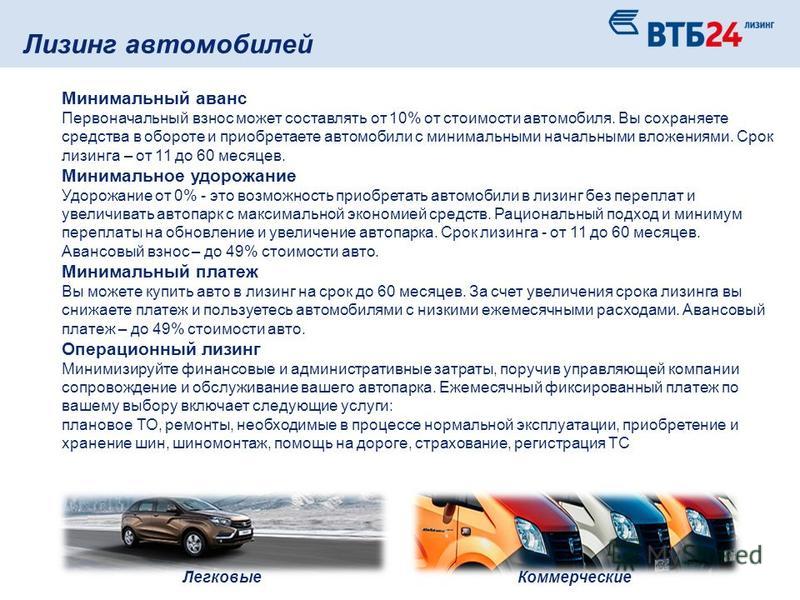 Лизинг автомобилей

ВТБ24 ЛИЗИНГ

Минимальный аванс
Первоначальный взнос может составлять от 10% от стоимости автомобиля. Вы сохраняете средства в обороте и приобретаете автомобили с минимальными начальными вложениями. Срок лизинга – от 11 до 60 месяцев.

Минимальное удорожание
Удорожание от 0% - это возможность приобретать автомобили в лизинг без переплат и увеличивать автопарк с максимальной экономией средств. Рациональный подход и минимум переплаты на обновление и увеличение автопарка. Срок лизинга - от 11 до 60 месяцев. Авансовый взнос – до 49% стоимости авто.

Минимальный платеж
Вы можете купить авто в лизинг на срок до 60 месяцев. За счет увеличения срока лизинга вы снижаете платеж и пользуетесь автомобилями с низкими ежемесячными расходами. Авансовый платеж – до 49% стоимости авто.

Операционный лизинг
Минимизируйте финансовые и административные затраты, поручив управляющей компании сопровождение и обслуживание вашего автопарка. Ежемесячный фиксированный платеж по вашему выбору включает следующие услуги:
плановое ТО, ремонты, необходимые в процессе нормальной эксплуатации, приобретение и хранение шин, шиномонтаж, помощь на дороге, страхование, регистрация ТС

Легковые

Коммерческие

MyShared